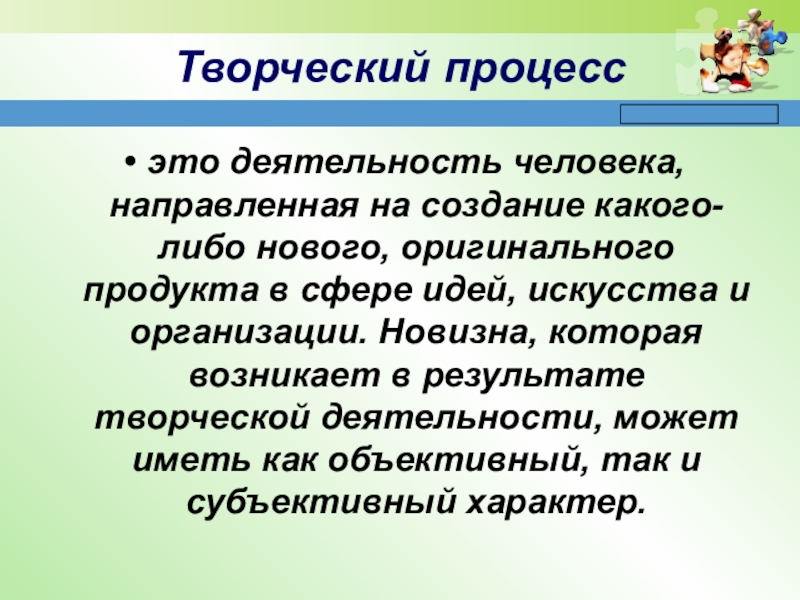 Творческий процесс

• это деятельность человека, направленная на создание какого-либо нового, оригинального продукта в сфере идей, искусства и организации. Новизна, которая возникает в результате творческой деятельности, может иметь как объективный, так и субъективный характер.